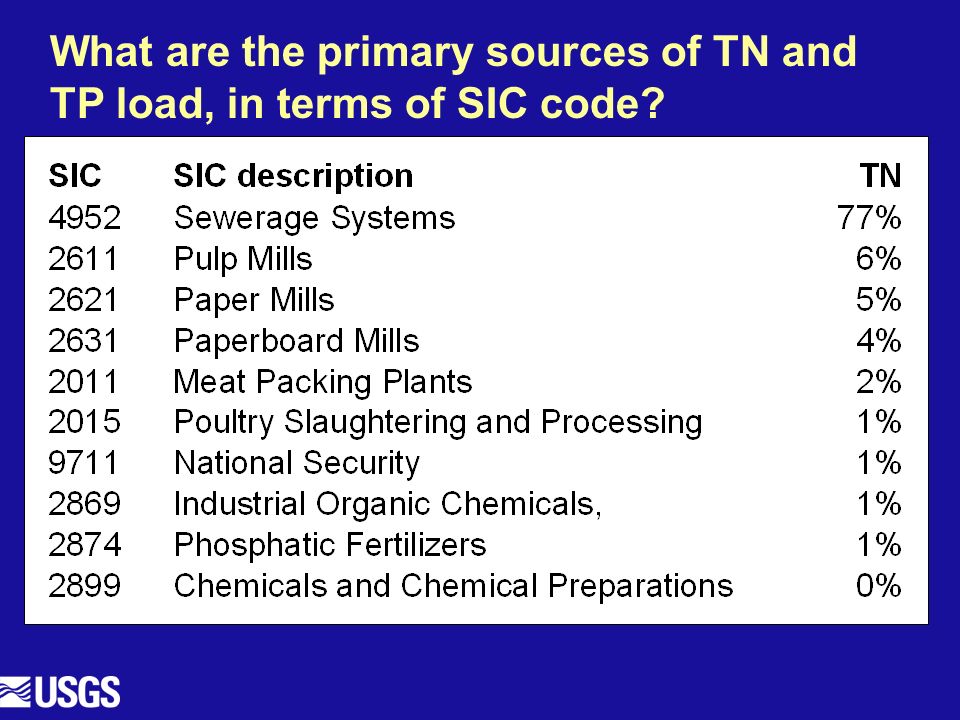 What are the primary sources of TN and TP load, in terms of SIC code?

| SIC | SIC description | TN |
|---|---|---|
| 4952 | Sewerage Systems | 77% |
| 2611 | Pulp Mills | 6% |
| 2621 | Paper Mills | 5% |
| 2631 | Paperboard Mills | 4% |
| 2011 | Meat Packing Plants | 2% |
| 2015 | Poultry Slaughtering and Processing | 1% |
| 9711 | National Security | 1% |
| 2869 | Industrial Organic Chemicals, | 1% |
| 2874 | Phosphatic Fertilizers | 1% |
| 2899 | Chemicals and Chemical Preparations | 0% |

USGS